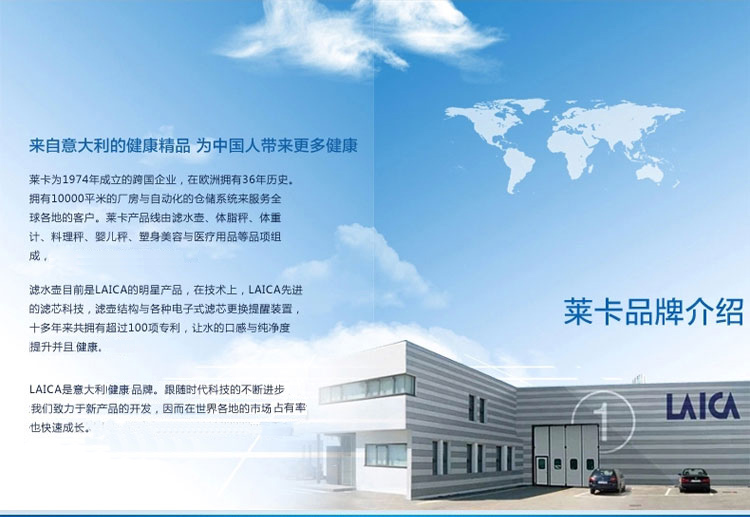 来自意大利的健康精品 为中国人带来更多健康

莱卡为1974年成立的跨国企业，在欧洲拥有36年历史。拥有10000平米的厂房与自动化的仓储系统来服务全球各地的客户。莱卡产品线由滤水壶、体脂秤、体重计、料理秤、婴儿秤、塑身美容与医疗用品等品项组成，

滤水壶目前是LAICA的明星产品，在技术上，LAICA先进的滤芯科技，滤壶结构与各种电子式滤芯更换提醒装置，十多年来共拥有超过100项专利，让水的口感与纯净度提升并且健康。

LAICA是意大利健康品牌。跟随时代科技的不断进步我们致力于新产品的开发，因而在世界各地的市场占有率也快速成长。

莱卡品牌介绍

1

LAICA